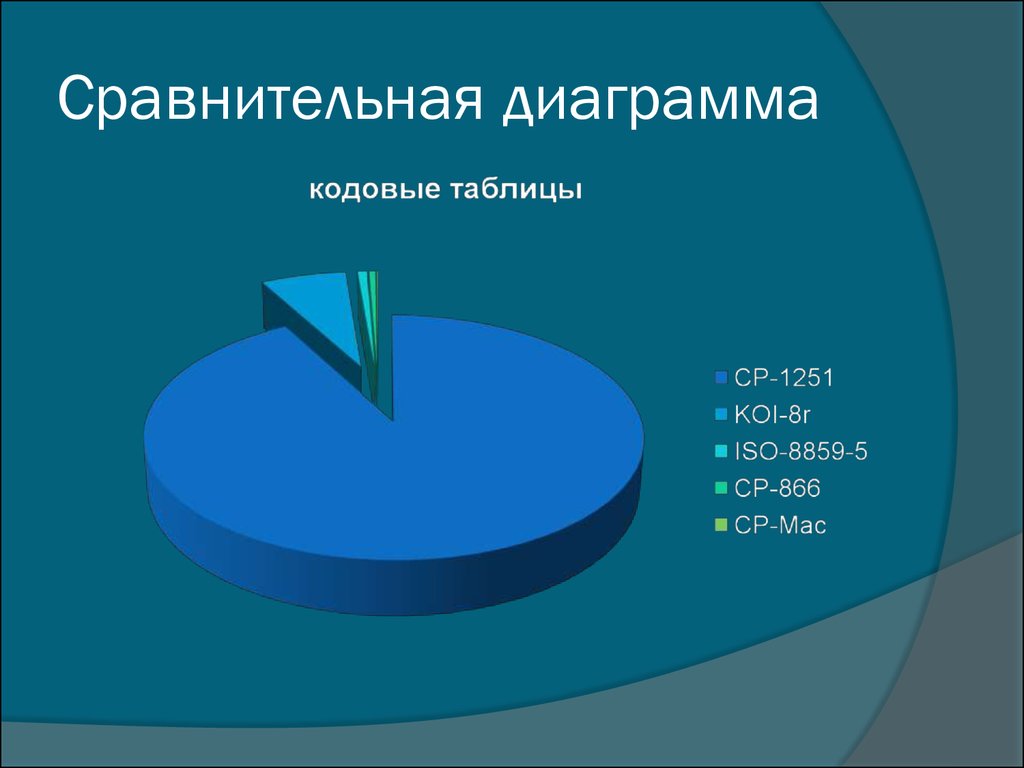 Сравнительная диаграмма

кодовые таблицы

CP-1251
KOI-8r
ISO-8859-5
CP-866
CP-Mac